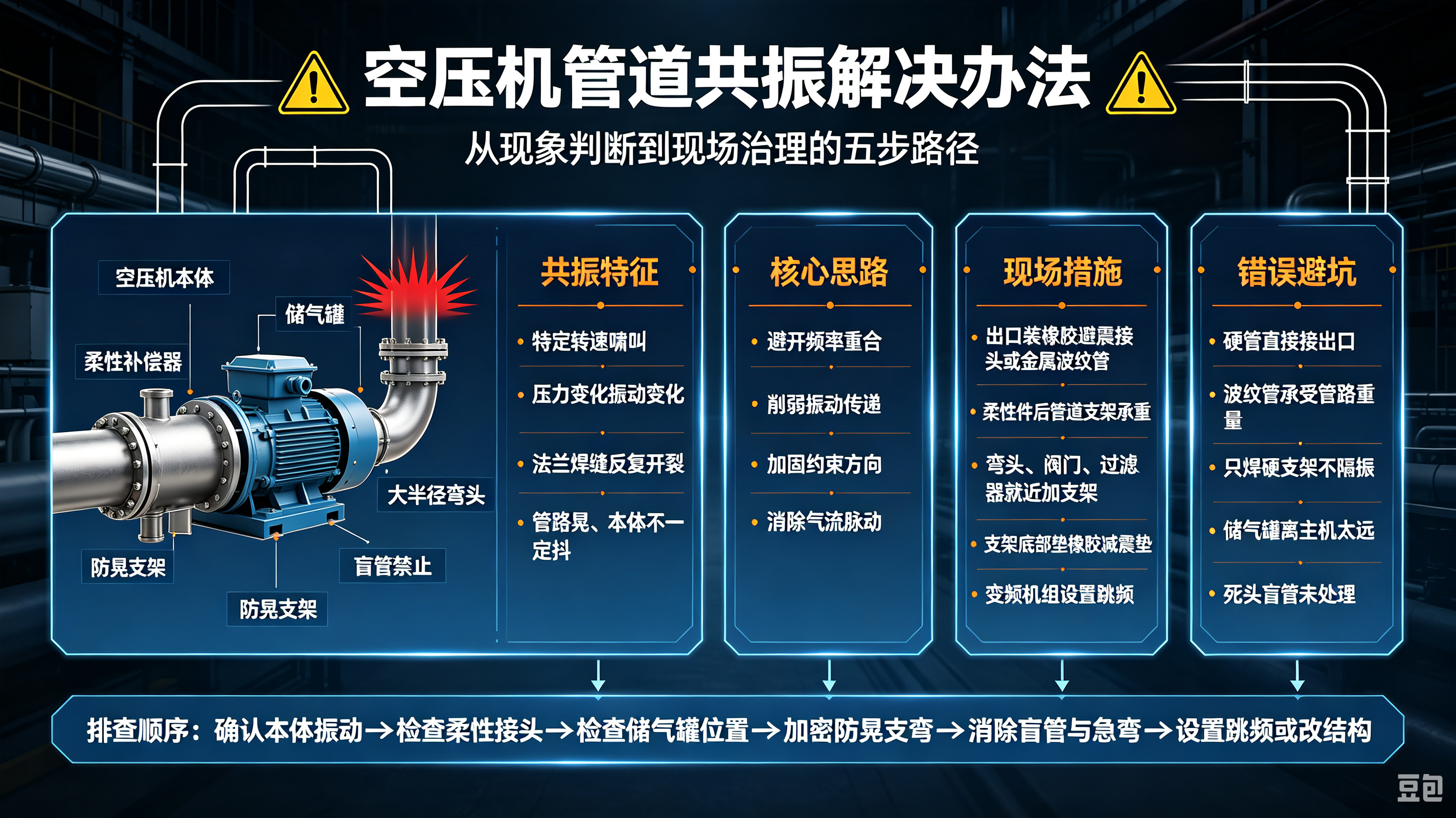 空压机管道共振解决办法

从现象判断到现场治理的五步路径

空压机本体

储气罐

柔性补偿器

大半径弯头

防晃支架

盲管禁止

防晃支架

共振特征

• 特定转速啸叫

• 压力变化振动变化

• 法兰焊缝反复开裂

• 管路晃、本体不一定抖

核心思路

• 避开频率重合

• 削弱振动传递

• 加固约束方向

• 消除气流脉动

现场措施

• 出口装橡胶避震接头或金属波纹管

• 柔性件后管道支架承重

• 弯头、阀门、过滤器就近加支架

• 支架底部垫橡胶减震垫

• 变频机组设置跳频

错误避坑

• 硬管直接接出口

• 波纹管承受管路重量

• 只焊硬支架不隔振

• 储气罐离主机太远

• 死头盲管未处理

排查顺序：确认本体振动→检查柔性接头→检查储气罐位置→加密防晃支弯→消除盲管与急弯→设置跳频或改结构

豆包